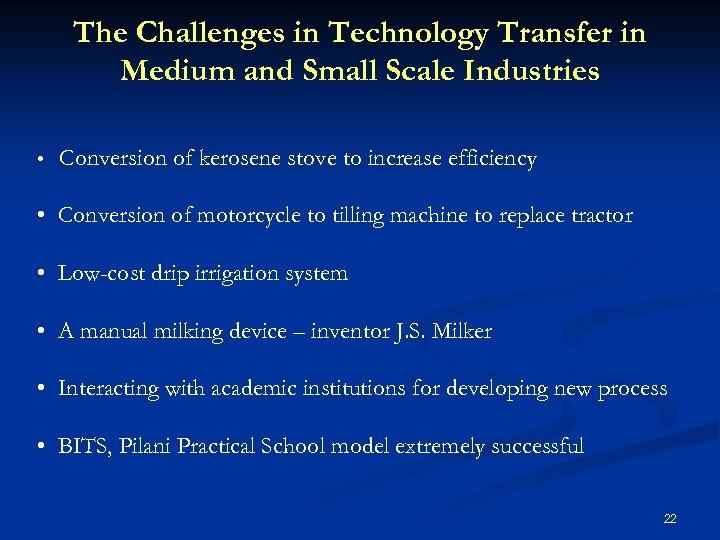 The Challenges in Technology Transfer in Medium and Small Scale Industries

• Conversion of kerosene stove to increase efficiency

• Conversion of motorcycle to tilling machine to replace tractor

• Low-cost drip irrigation system

• A manual milking device – inventor J.S. Milker

• Interacting with academic institutions for developing new process

• BITS, Pilani Practical School model extremely successful

22